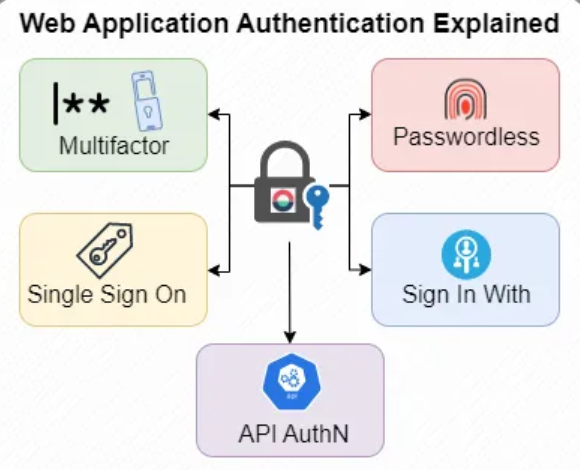 Web Application Authentication Explained

|**
Multifactor

Passwordless

Single Sign On

Sign In With

API AuthN